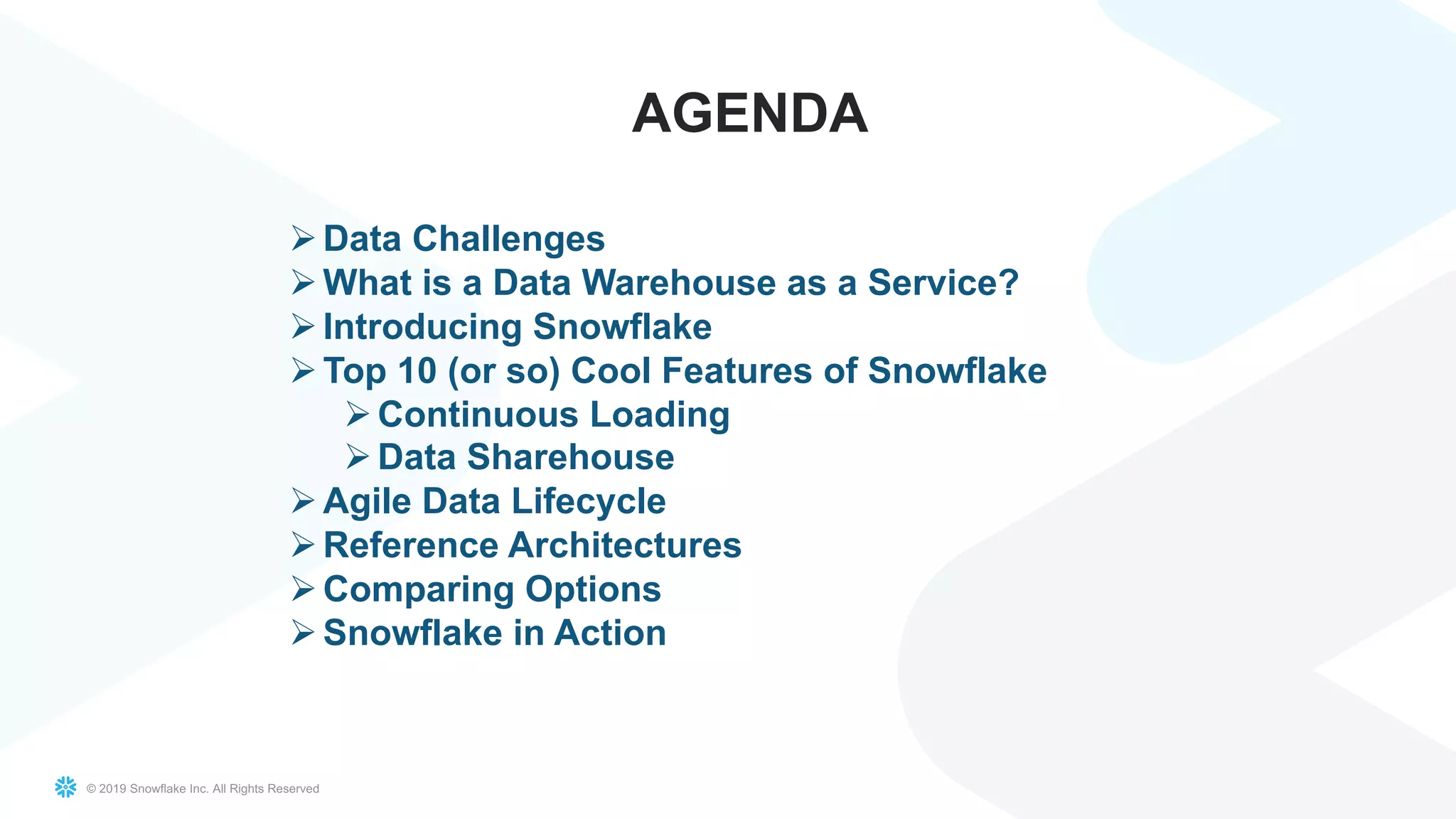 AGENDA

➢ Data Challenges
➢ What is a Data Warehouse as a Service?
➢ Introducing Snowflake
➢ Top 10 (or so) Cool Features of Snowflake
➢ Continuous Loading
➢ Data Sharehouse
➢ Agile Data Lifecycle
➢ Reference Architectures
➢ Comparing Options
➢ Snowflake in Action

© 2019 Snowflake Inc. All Rights Reserved